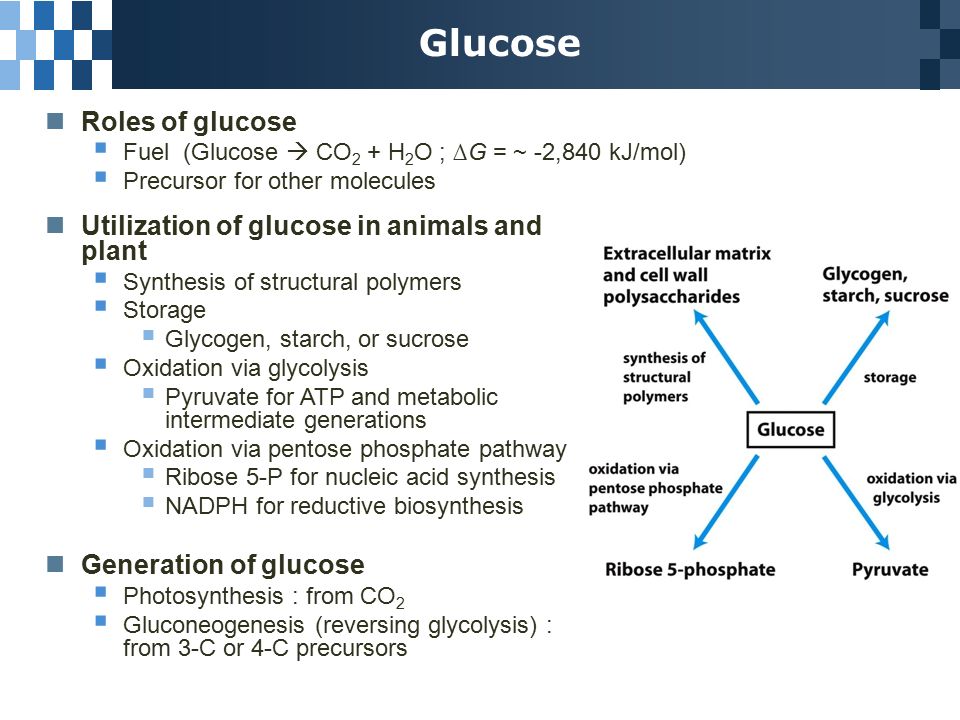 Glucose

Roles of glucose
Fuel (Glucose $\rightarrow$ $CO_2$ + $H_2O$ ; $\Delta G$ = ~ -2,840 kJ/mol)
Precursor for other molecules

Utilization of glucose in animals and plant
Synthesis of structural polymers
Storage
Glycogen, starch, or sucrose
Oxidation via glycolysis
Pyruvate for ATP and metabolic intermediate generations
Oxidation via pentose phosphate pathway
Ribose 5-P for nucleic acid synthesis
NADPH for reductive biosynthesis

Generation of glucose
Photosynthesis : from $CO_2$
Gluconeogenesis (reversing glycolysis) : from 3-C or 4-C precursors

Extracellular matrix and cell wall polysaccharides
Glycogen, starch, sucrose
synthesis of structural polymers
storage
Glucose
oxidation via pentose phosphate pathway
oxidation via glycolysis
Ribose 5-phosphate
Pyruvate